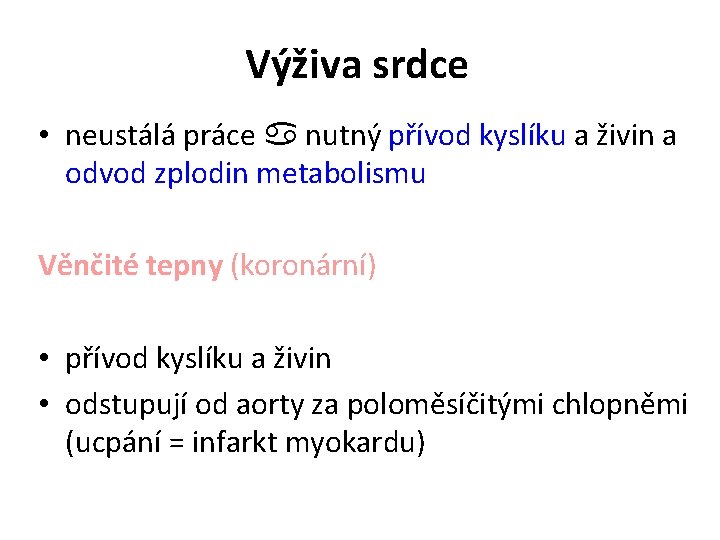 Výživa srdce

• neustálá práce ♋ nutný přívod kyslíku a živin a odvod zplodin metabolismu

Věnčité tepny (koronární)

• přívod kyslíku a živin
• odstupují od aorty za poloměsíčitými chlopněmi (ucpání = infarkt myokardu)